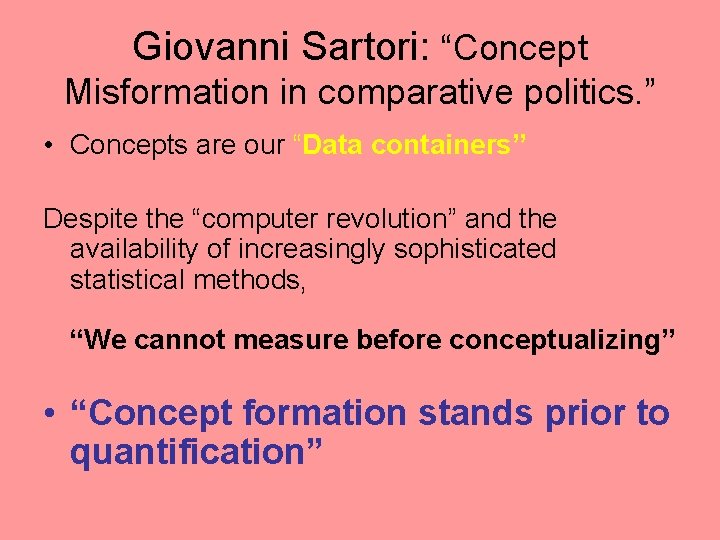 Giovanni Sartori: “Concept Misformation in comparative politics.”

• Concepts are our “Data containers”

Despite the “computer revolution” and the availability of increasingly sophisticated statistical methods,

“We cannot measure before conceptualizing”

• “Concept formation stands prior to quantification”